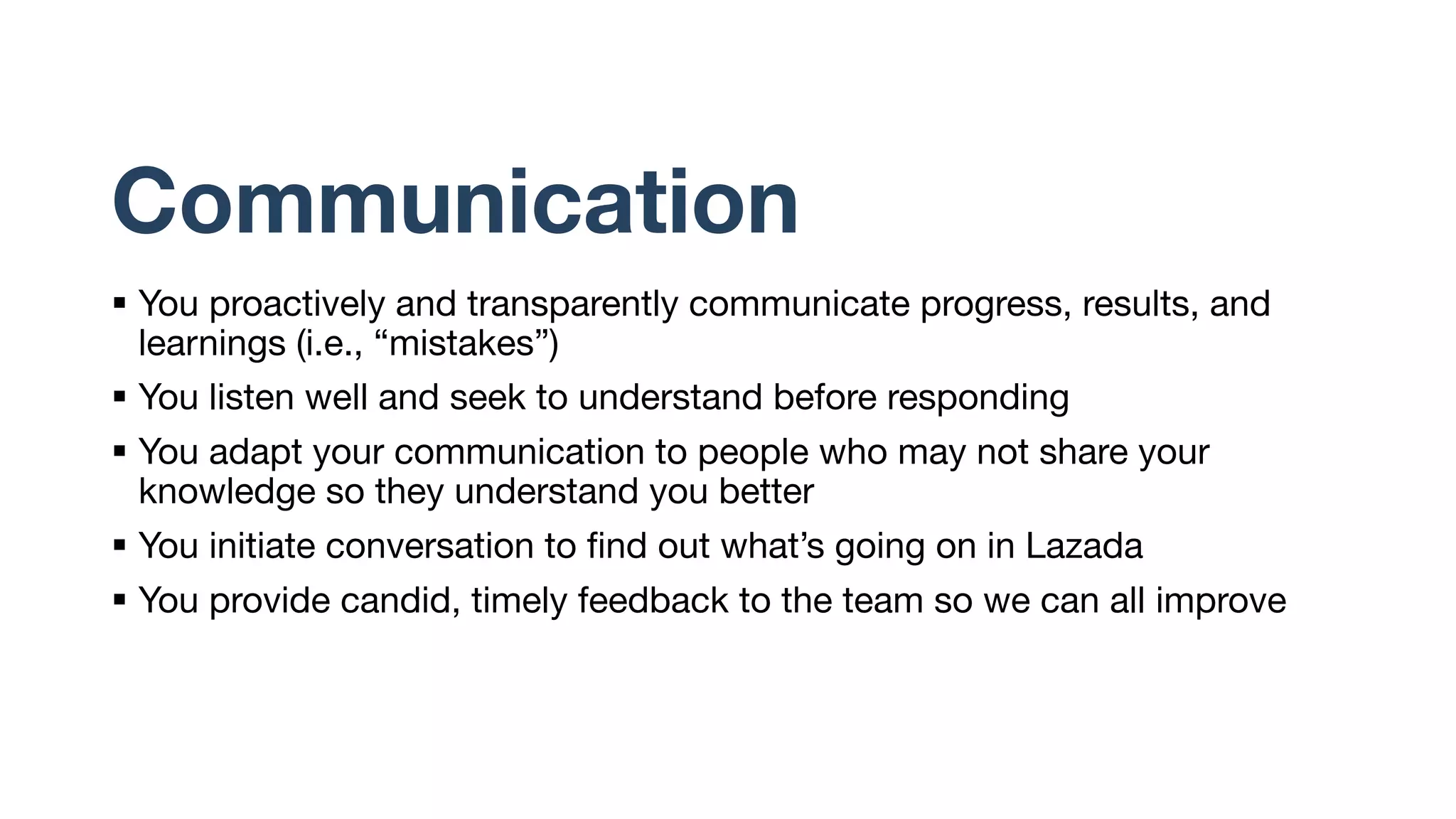 Communication

▪ You proactively and transparently communicate progress, results, and learnings (i.e., “mistakes”)

▪ You listen well and seek to understand before responding

▪ You adapt your communication to people who may not share your knowledge so they understand you better

▪ You initiate conversation to find out what’s going on in Lazada

▪ You provide candid, timely feedback to the team so we can all improve